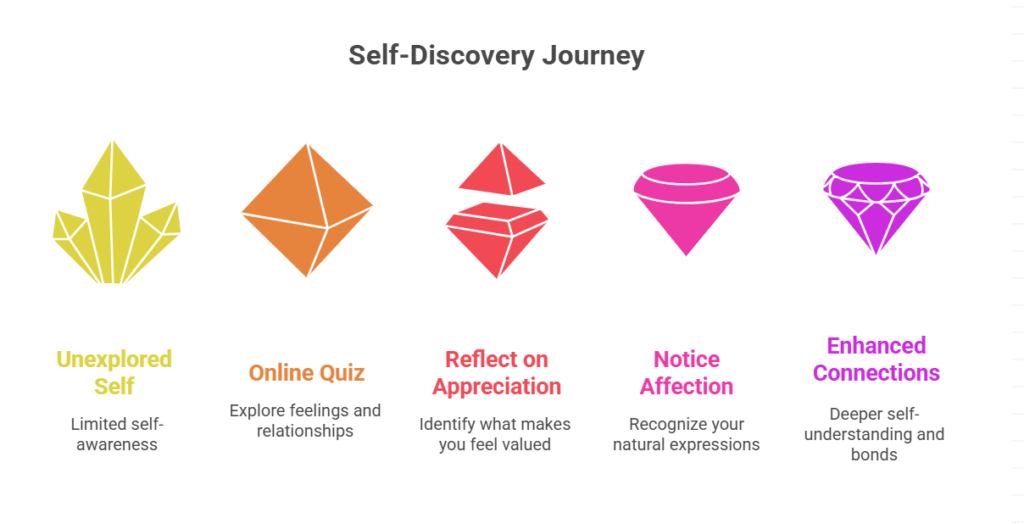 Self-Discovery Journey

Unexplored Self

Limited self-awareness

Online Quiz

Explore feelings and relationships

Reflect on Appreciation

Identify what makes you feel valued

Notice Affection

Recognize your natural expressions

Enhanced Connections

Deeper self-understanding and bonds